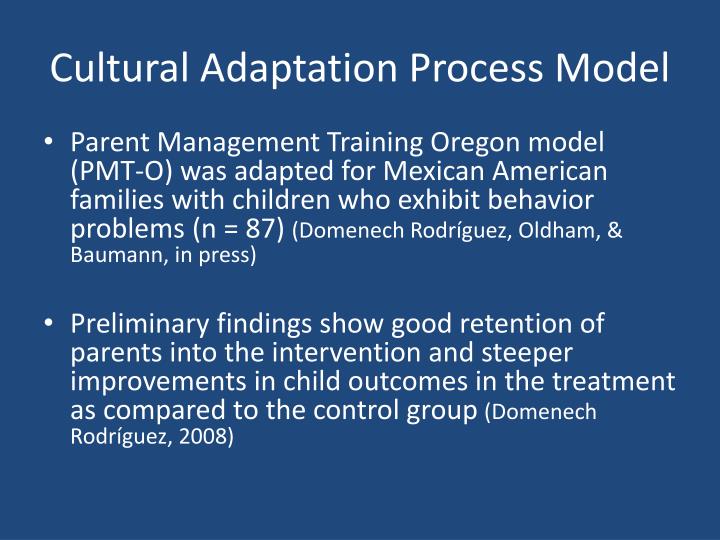 Cultural Adaptation Process Model

• Parent Management Training Oregon model (PMT-O) was adapted for Mexican American families with children who exhibit behavior problems (n = 87) (Domenech Rodríguez, Oldham, & Baumann, in press)

• Preliminary findings show good retention of parents into the intervention and steeper improvements in child outcomes in the treatment as compared to the control group (Domenech Rodríguez, 2008)